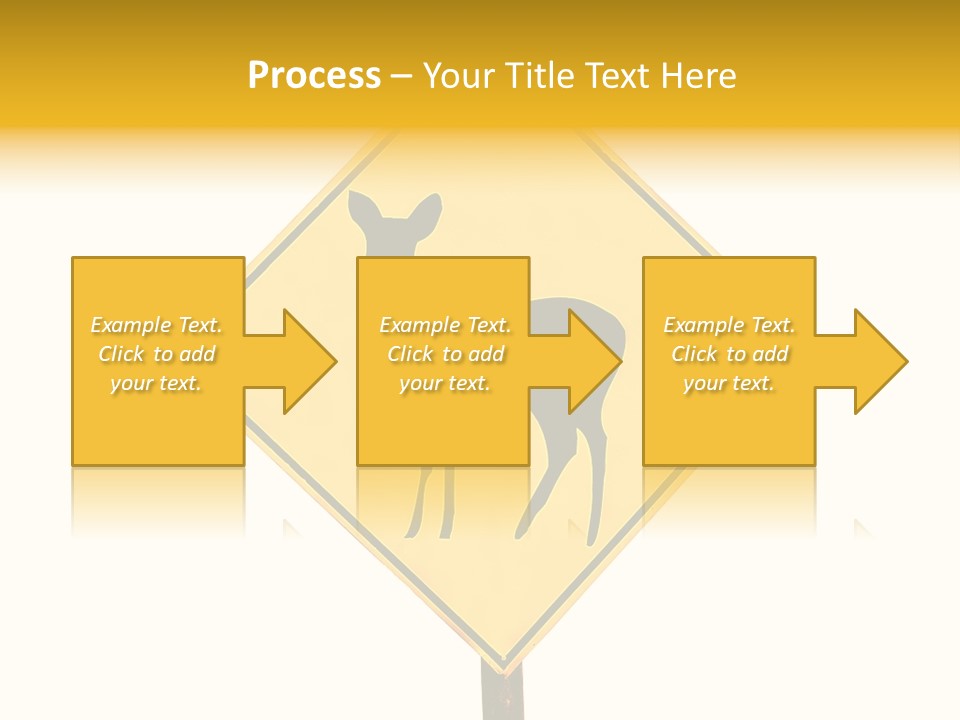 Process – Your Title Text Here

Example Text. Click to add your text.

Example Text. Click to add your text.

Example Text. Click to add your text.